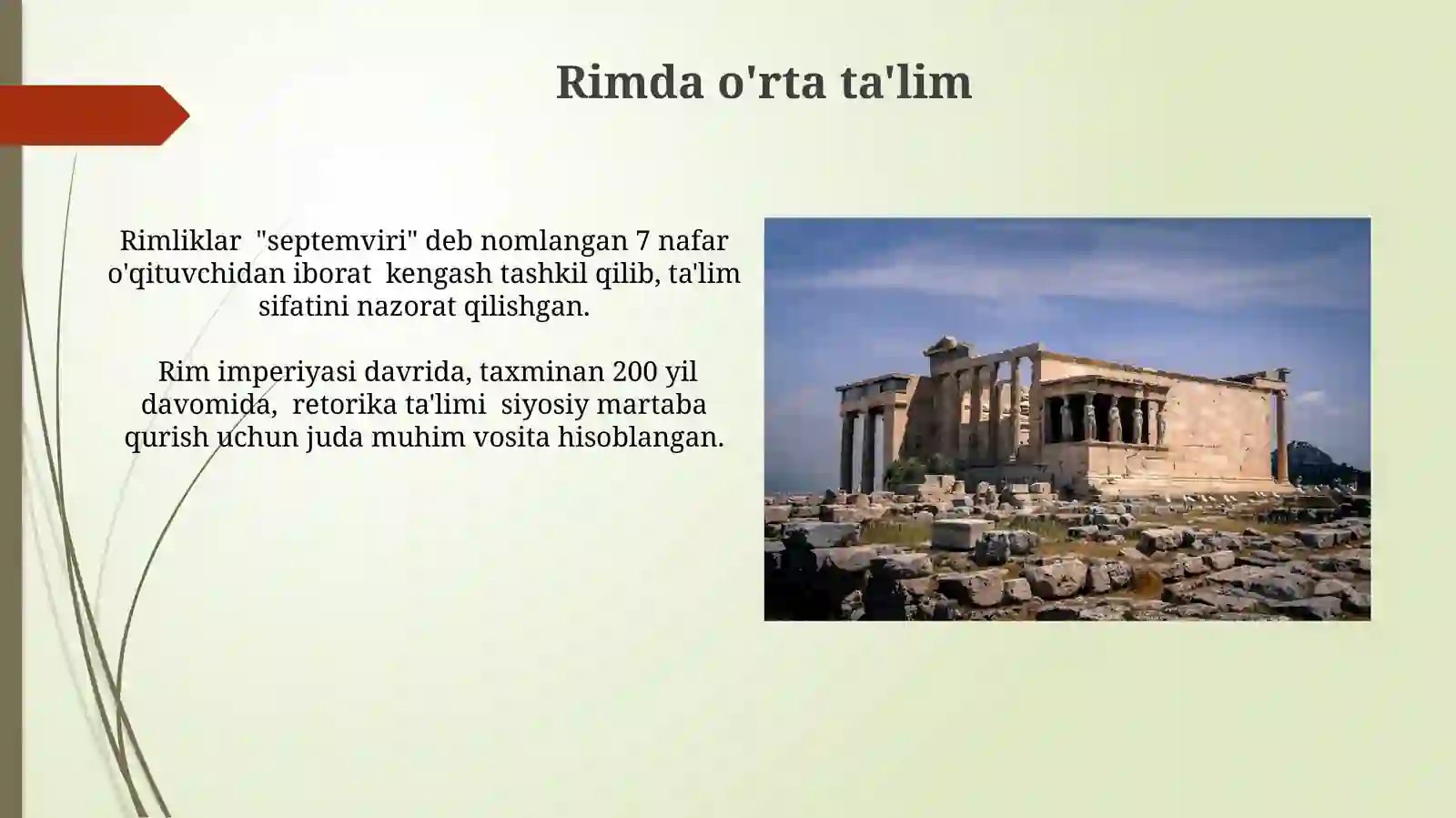 Rimda o'rta ta'lim

Rimliklar "septemviri" deb nomlangan 7 nafar o'qituvchidan iborat kengash tashkil qilib, ta'lim sifatini nazorat qilishgan.

Rim imperiyasi davrida, taxminan 200 yil davomida, retorika ta'limi siyosiy martaba qurish uchun juda muhim vosita hisoblangan.